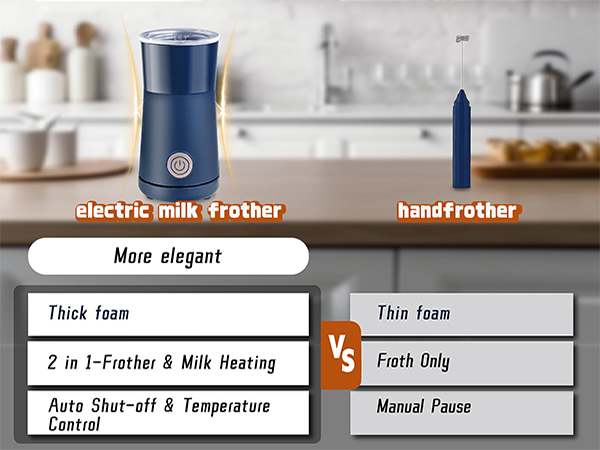 electric milk frother

handfrother

More elegant

Thick foam

2 in 1-Frother & Milk Heating

Auto Shut-off & Temperature Control

VS

Thin foam

Froth Only

Manual Pause